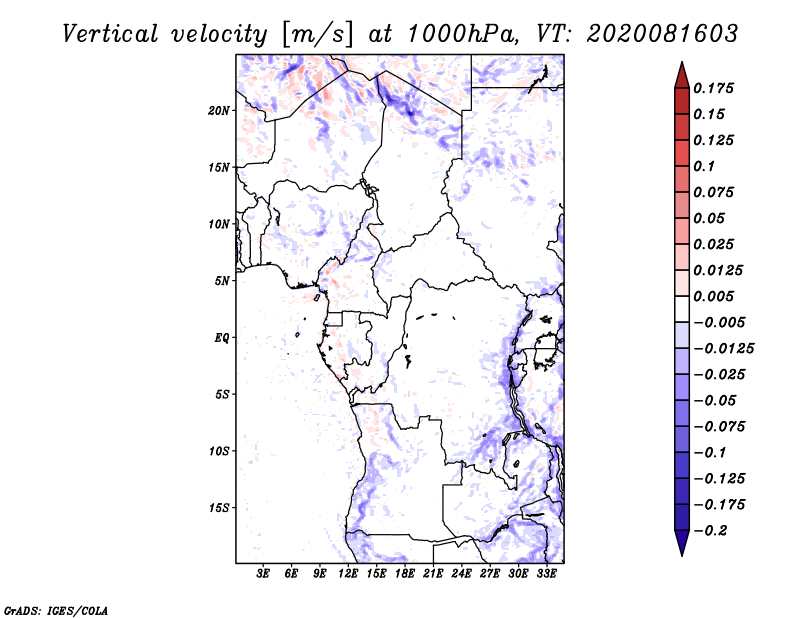 Vertical velocity [m/s] at 1000hPa, VT: 2020081603

20N
15N
10N
5N
EQ
5S
10S
15S

3E 6E 9E 12E 15E 18E 21E 24E 27E 30E 33E

0.175
0.15
0.125
0.1
0.075
0.05
0.025
0.0125
0.005
−0.005
−0.0125
−0.025
−0.05
−0.075
−0.1
−0.125
−0.175
−0.2

GrADS: IGES/COLA